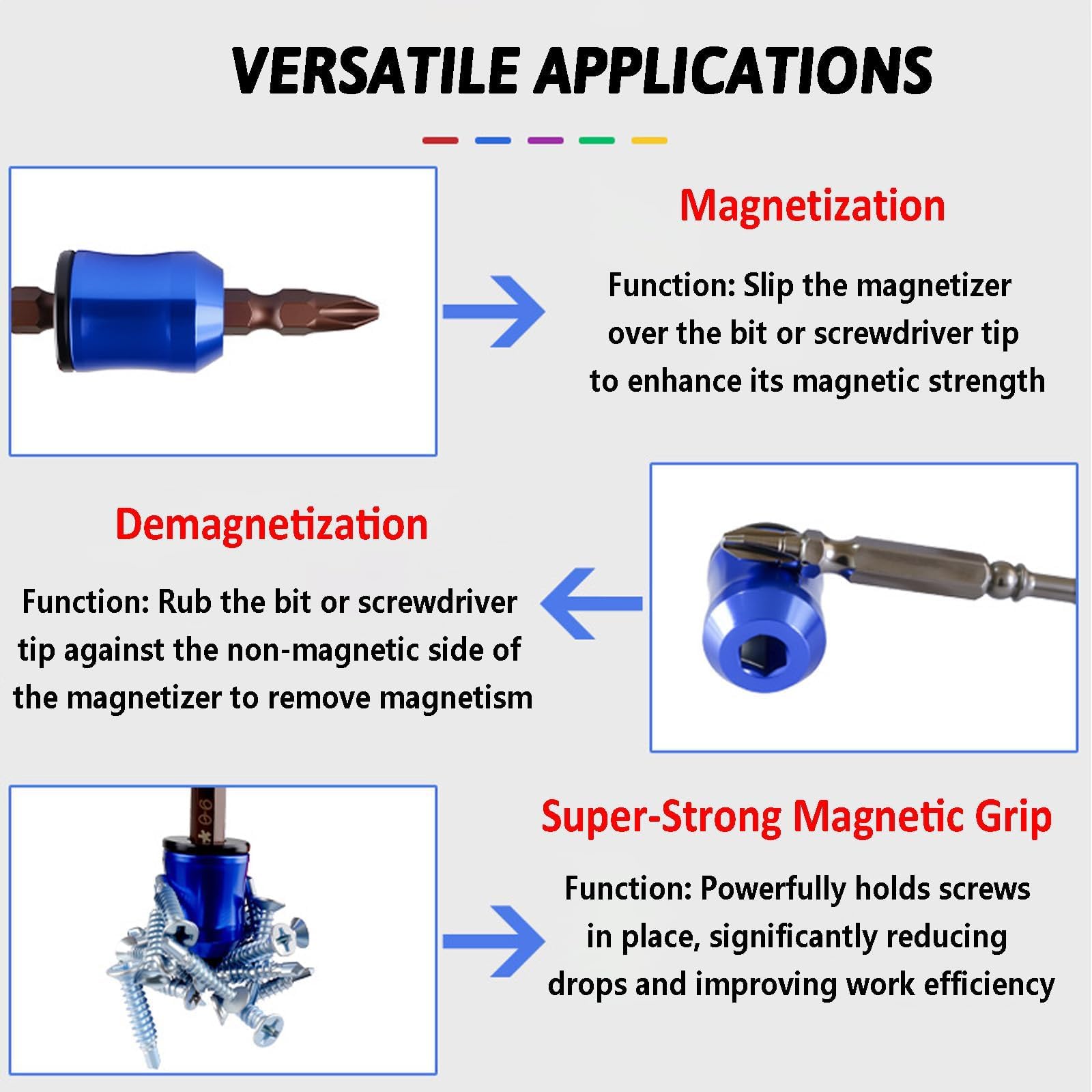 VERSATILE APPLICATIONS

Magnetization

Function: Slip the magnetizer over the bit or screwdriver tip to enhance its magnetic strength

Demagnetization

Function: Rub the bit or screwdriver tip against the non-magnetic side of the magnetizer to remove magnetism

Super-Strong Magnetic Grip

Function: Powerfully holds screws in place, significantly reducing drops and improving work efficiency